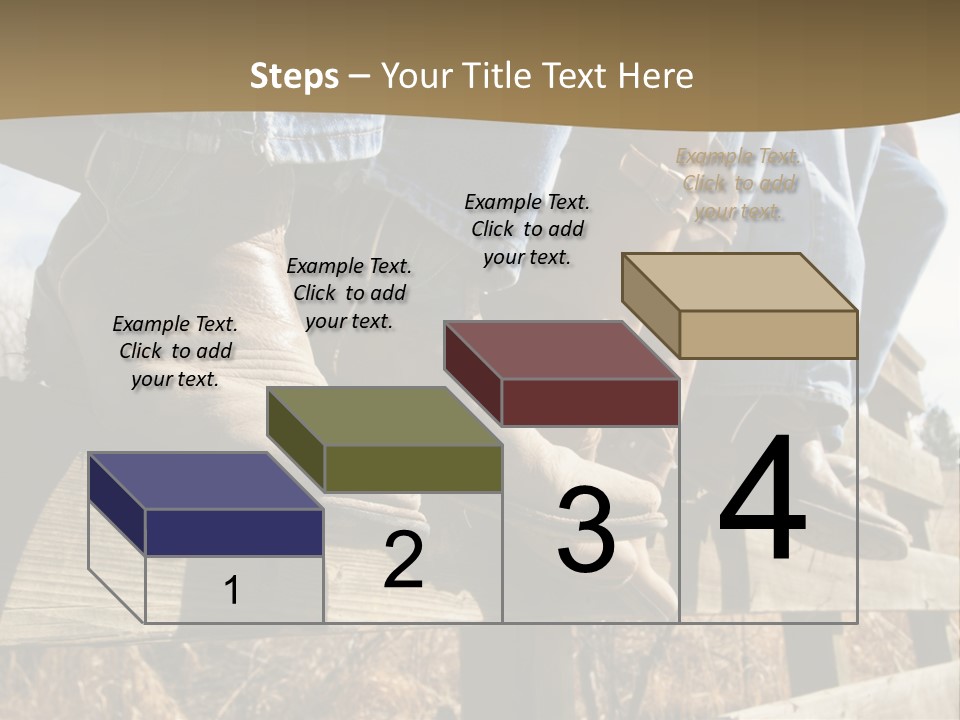 Steps – Your Title Text Here

Example Text. Click to add your text.

Example Text. Click to add your text.

Example Text. Click to add your text.

Example Text. Click to add your text.

1

2

3

4